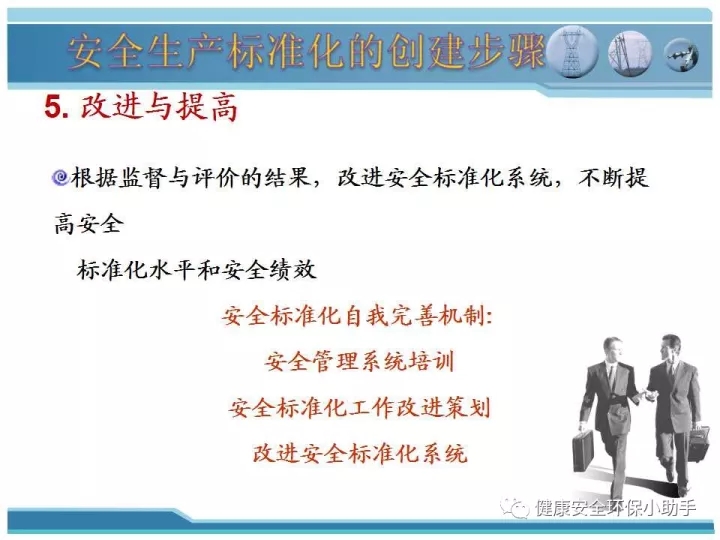 安全生产标准化的创建步骤

5. 改进与提高

根据监督与评价的结果，改进安全标准化系统，不断提高安全

标准化水平和安全绩效

安全标准化自我完善机制:

安全管理系统培训

安全标准化工作改进策划

改进安全标准化系统

健康安全环保小助手